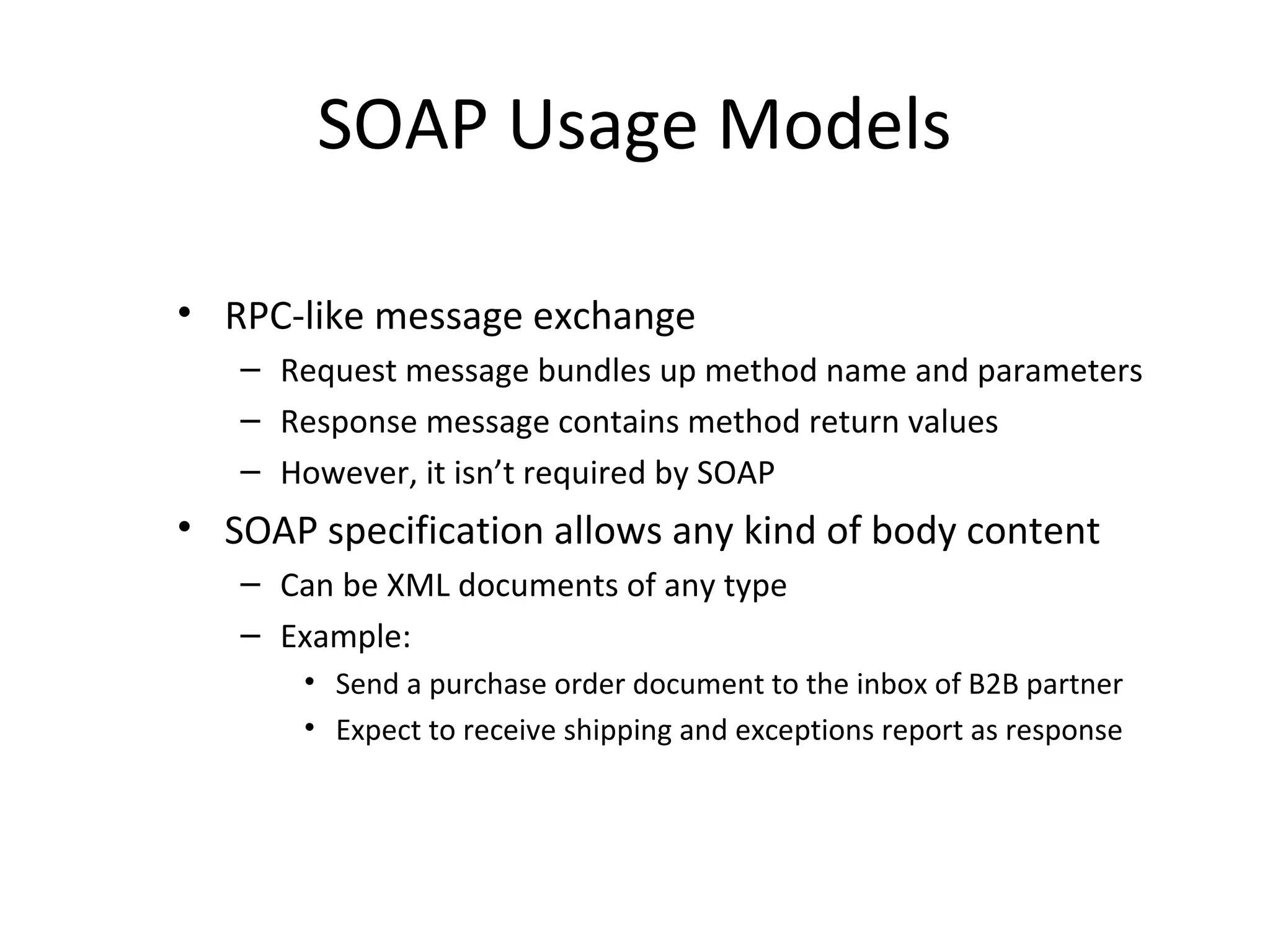 SOAP Usage Models

• RPC-like message exchange
  – Request message bundles up method name and parameters
  – Response message contains method return values
  – However, it isn’t required by SOAP
• SOAP specification allows any kind of body content
  – Can be XML documents of any type
  – Example:
    • Send a purchase order document to the inbox of B2B partner
    • Expect to receive shipping and exceptions report as response